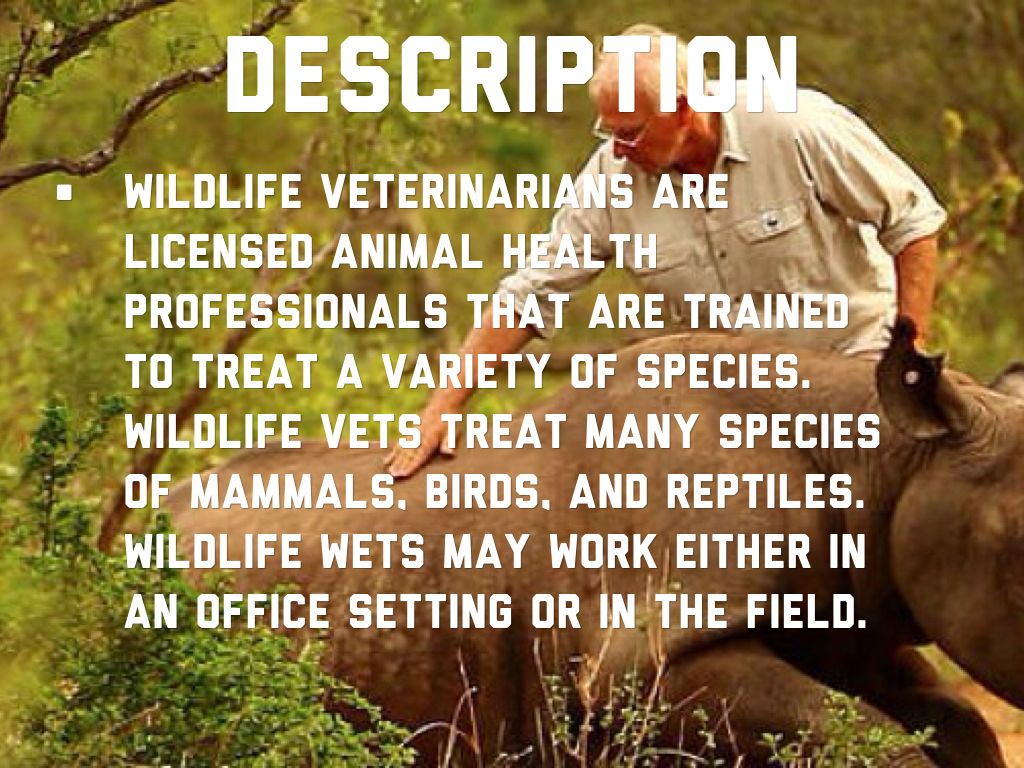 DESCRIPTION

• WILDLIFE VETERINARIANS ARE LICENSED ANIMAL HEALTH PROFESSIONALS THAT ARE TRAINED TO TREAT A VARIETY OF SPECIES. WILDLIFE VETS TREAT MANY SPECIES OF MAMMALS, BIRDS, AND REPTILES. WILDLIFE WETS MAY WORK EITHER IN AN OFFICE SETTING OR IN THE FIELD.